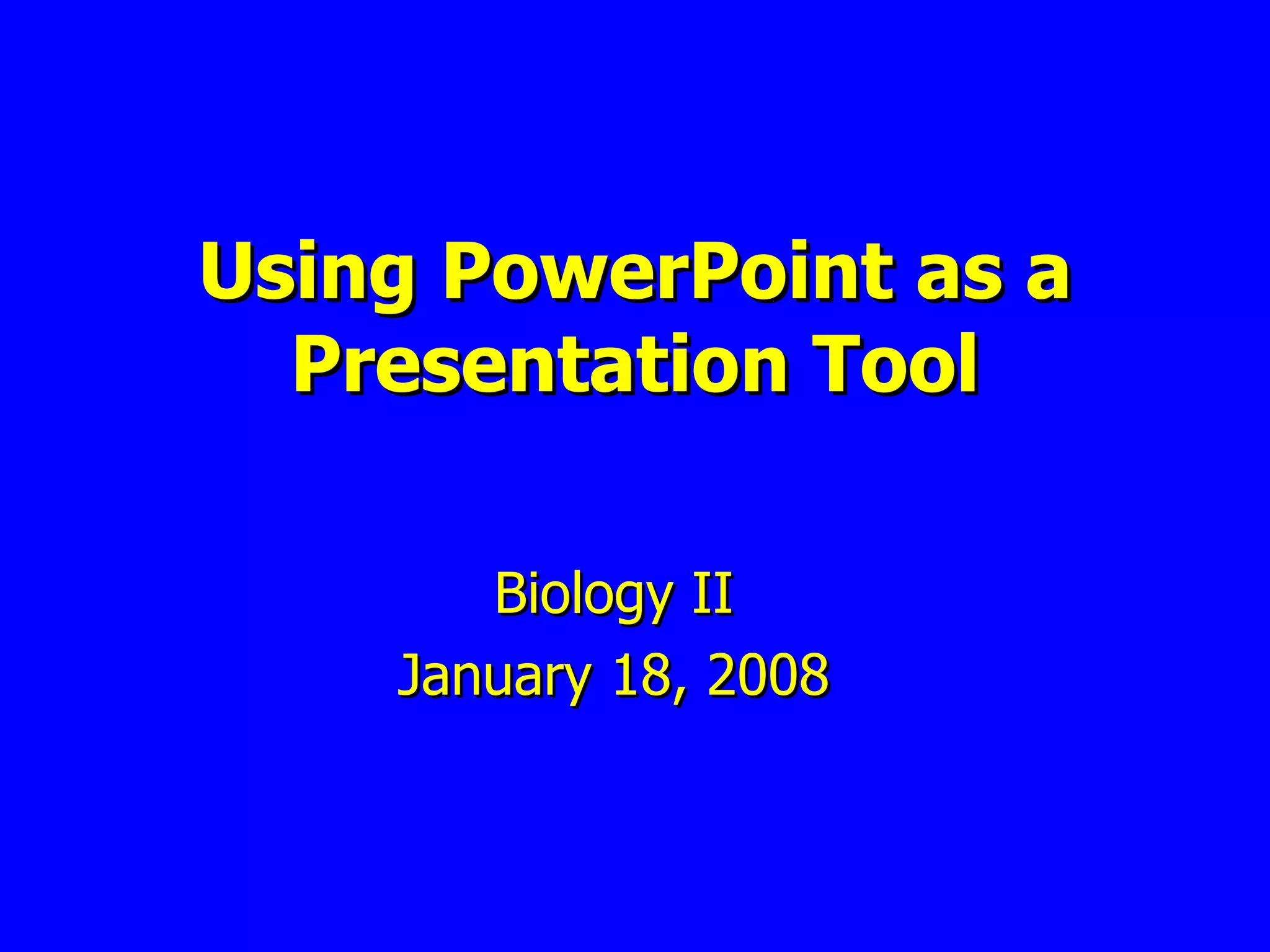 Using PowerPoint as a Presentation Tool

Biology II

January 18, 2008